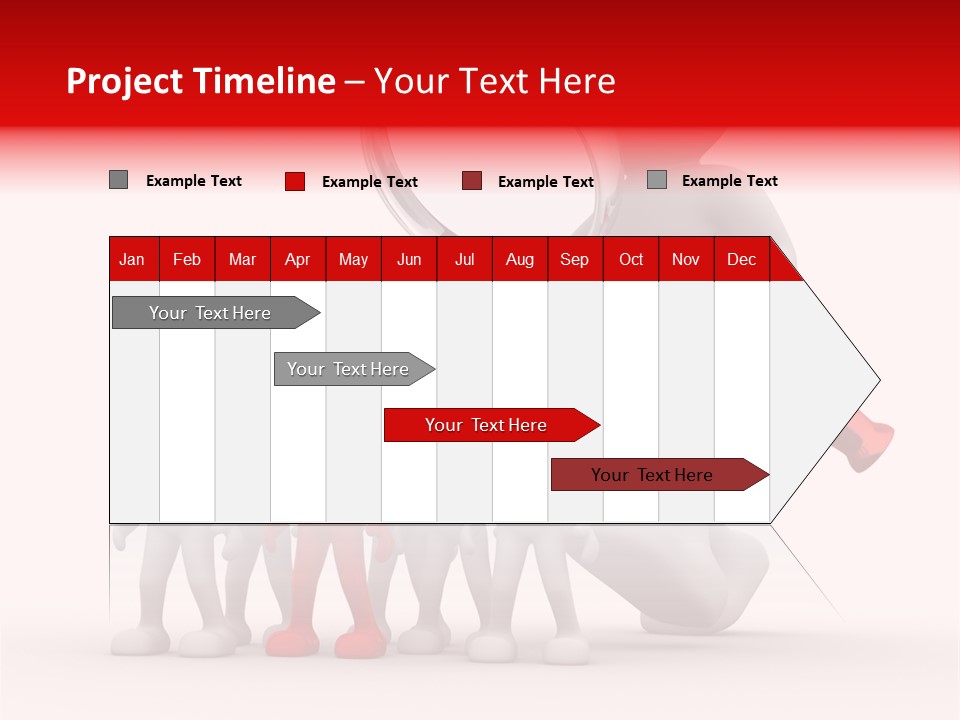 Project Timeline – Your Text Here

Example Text
Example Text
Example Text
Example Text

| Jan | Feb | Mar | Apr | May | Jun | Jul | Aug | Sep | Oct | Nov | Dec |
|---|---|---|---|---|---|---|---|---|---|---|---|

Your Text Here

Your Text Here

Your Text Here

Your Text Here